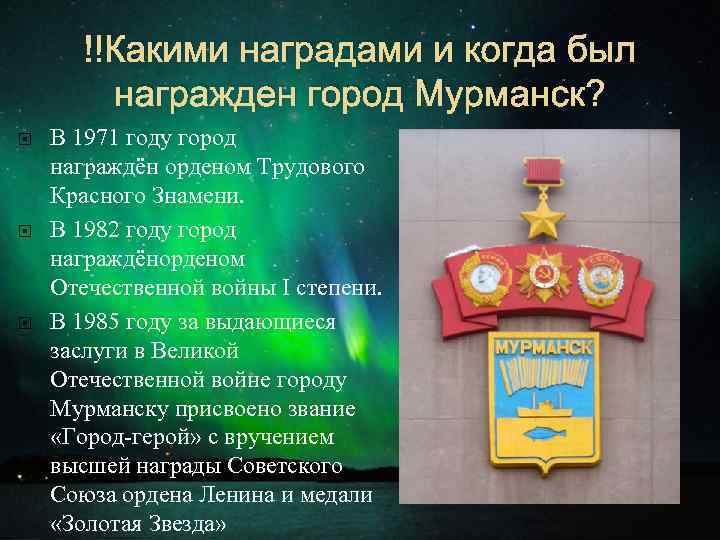 !!Какими наградами и когда был награжден город Мурманск?

В 1971 году город награждён орденом Трудового Красного Знамени.

В 1982 году город награждёнорденом Отечественной войны I степени.

В 1985 году за выдающиеся заслуги в Великой Отечественной войне городу Мурманску присвоено звание «Город-герой» с вручением высшей награды Советского Союза ордена Ленина и медали «Золотая Звезда»

МУРМАНСК